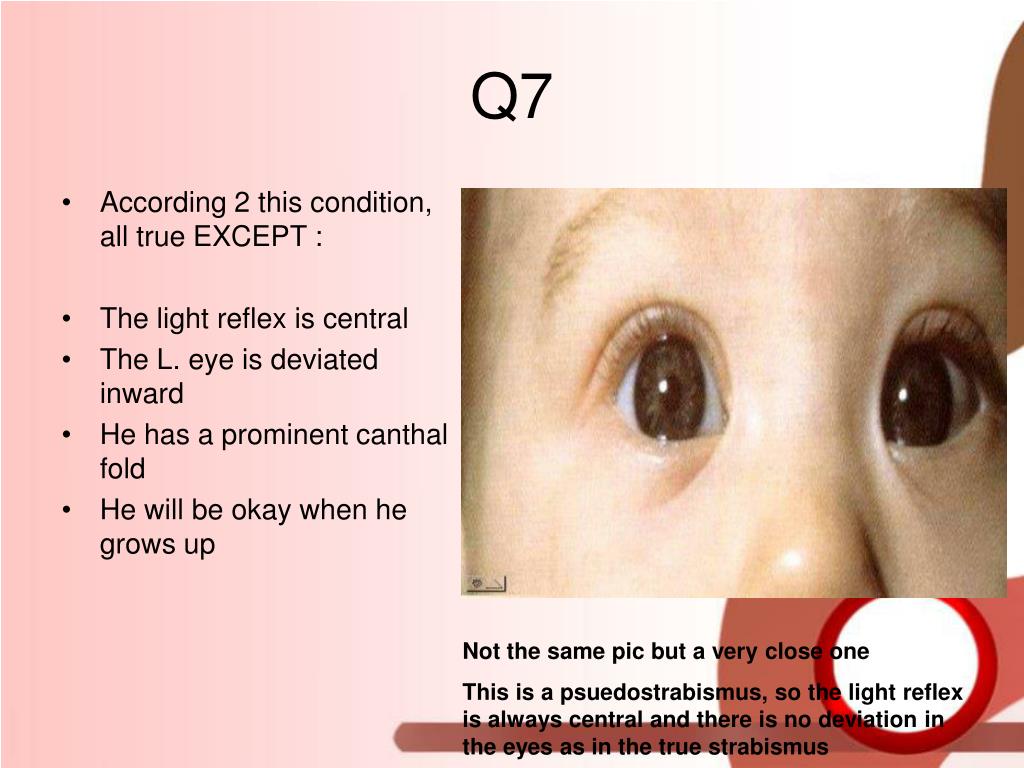 Q7

• According 2 this condition, all true EXCEPT :

• The light reflex is central
• The L. eye is deviated inward
• He has a prominent canthal fold
• He will be okay when he grows up

Not the same pic but a very close one

This is a psuedostrabismus, so the light reflex is always central and there is no deviation in the eyes as in the true strabismus